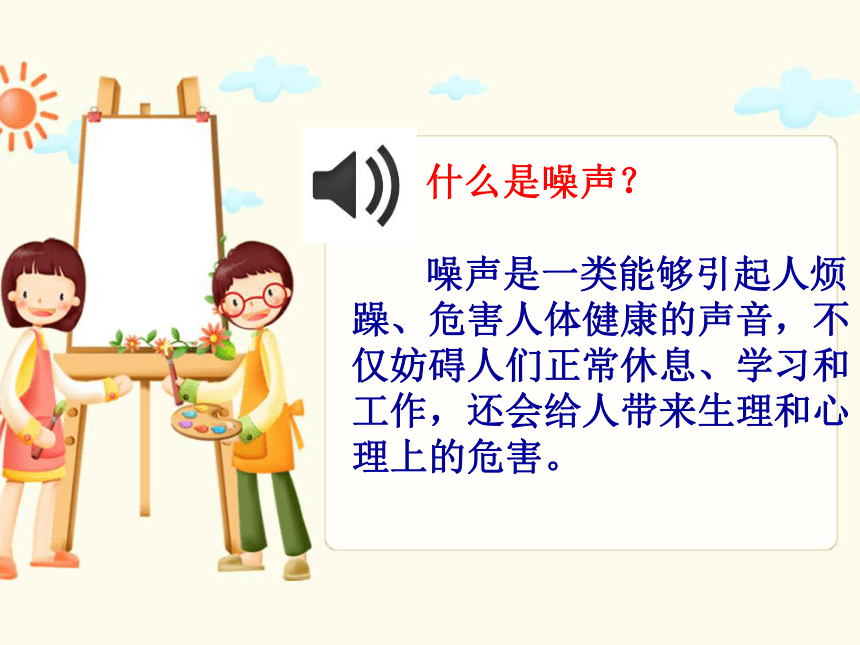 什么是噪声？

噪声是一类能够引起人烦躁、危害人体健康的声音，不仅妨碍人们正常休息、学习和工作，还会给人带来生理和心理上的危害。